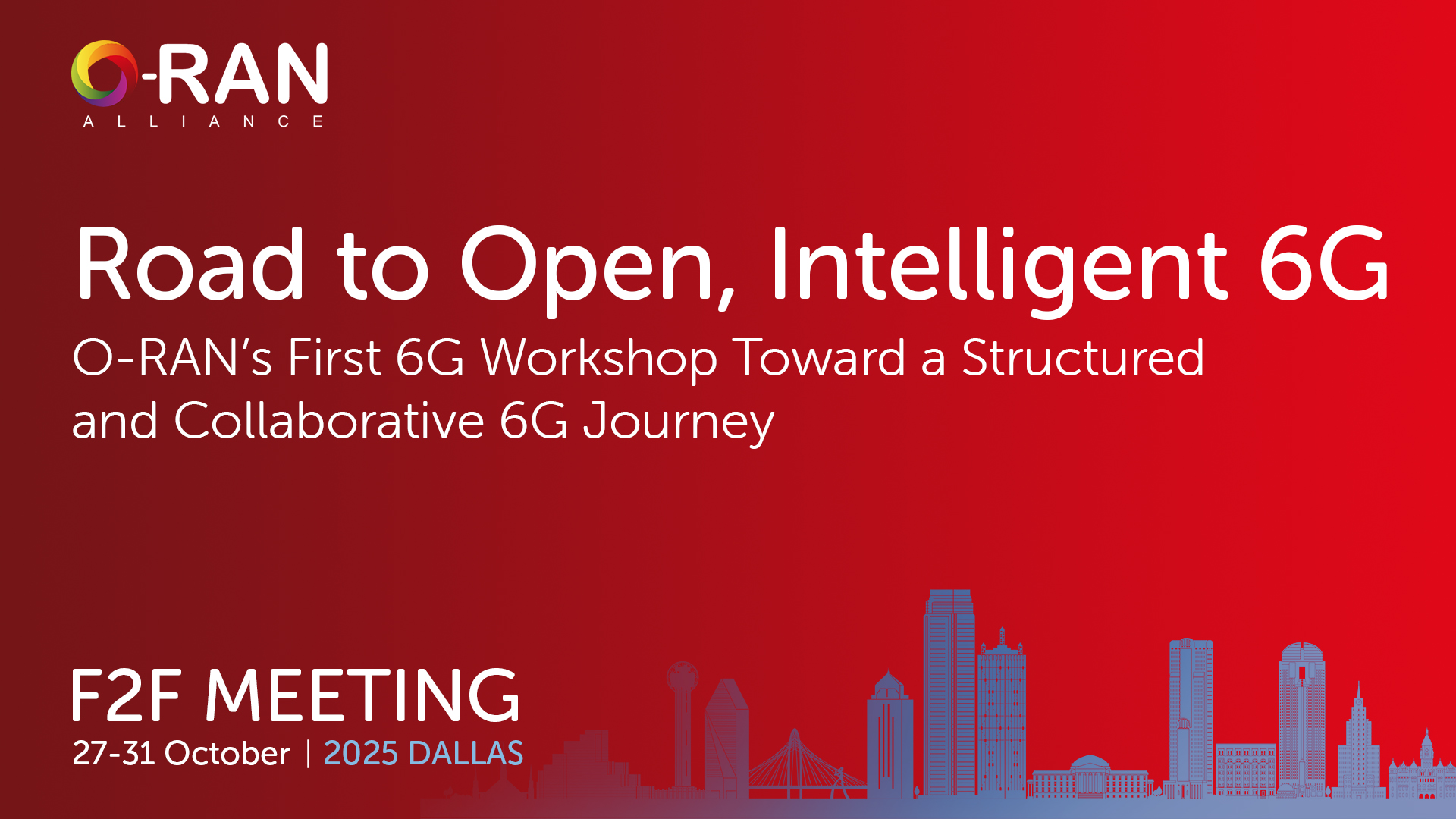 O-RAN
ALLIANCE

Road to Open, Intelligent 6G

O-RAN's First 6G Workshop Toward a Structured and Collaborative 6G Journey

F2F MEETING

27-31 October | 2025 DALLAS